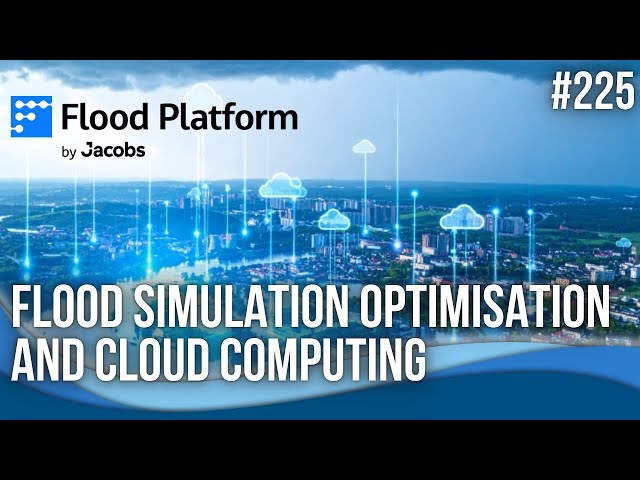 Flood Platform
by Jacobs

#225

FLOOD SIMULATION OPTIMISATION AND CLOUD COMPUTING